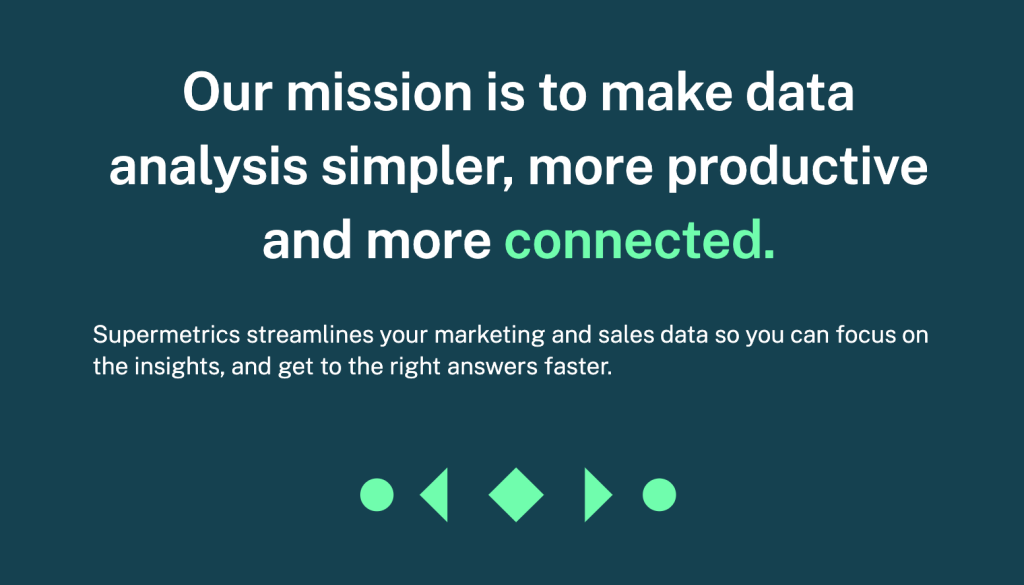 Our mission is to make data analysis simpler, more productive and more connected.

Supermetrics streamlines your marketing and sales data so you can focus on the insights, and get to the right answers faster.